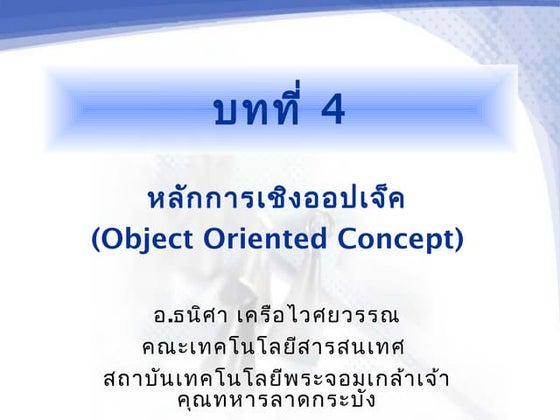 บทที่ 4

หลักการเชิงออปเจ็ค
(Object Oriented Concept)

อ.ธนิศา เครือไวศยวรรณ
คณะเทคโนโลยีสารสนเทศ
สถาบันเทคโนโลยีพระจอมเกล้าเจ้าคุณทหารลาดกระบัง